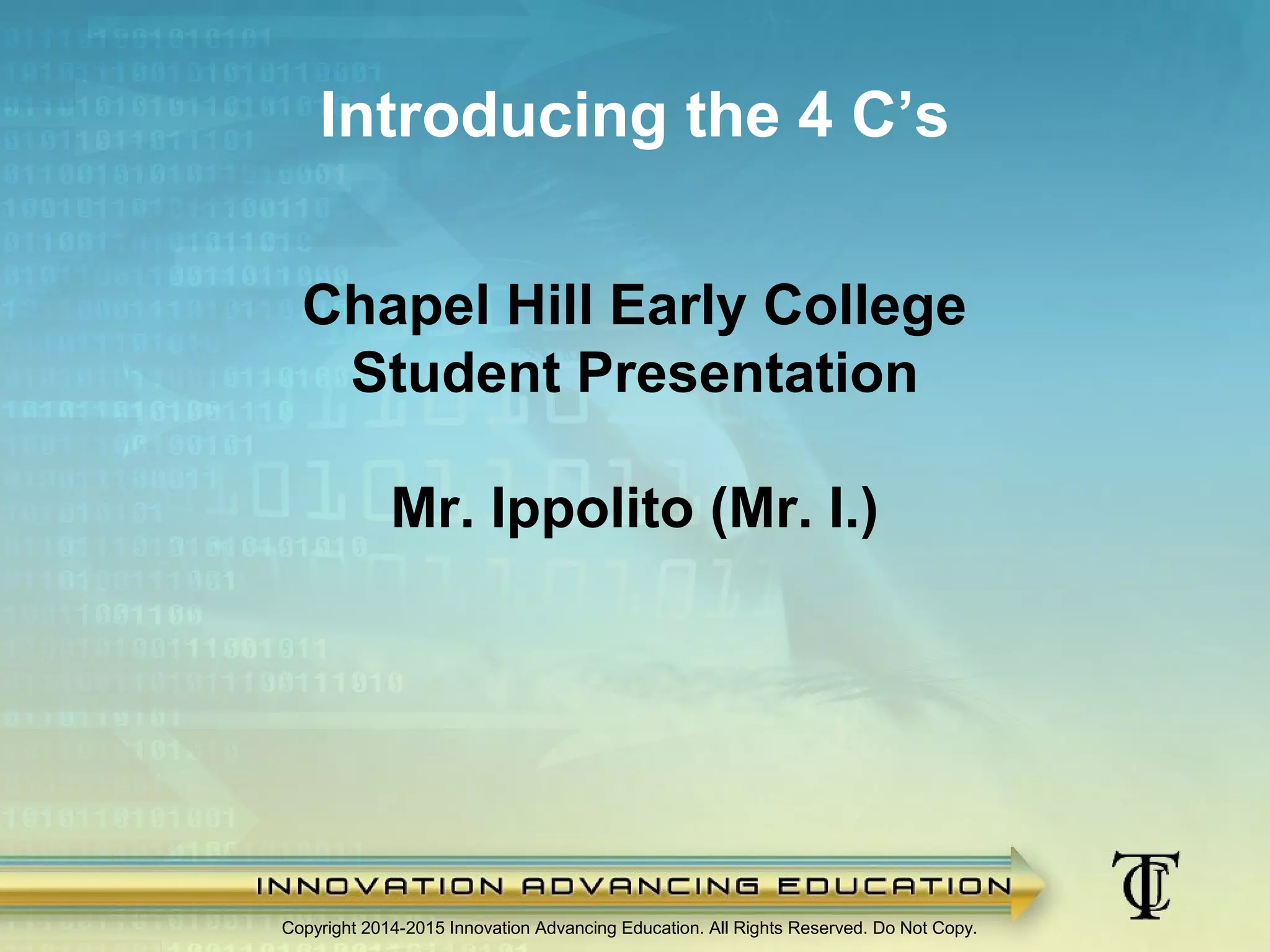 Introducing the 4 C’s

Chapel Hill Early College
Student Presentation

Mr. Ippolito (Mr. I.)

INNOVATION ADVANCING EDUCATION

TC

Copyright 2014-2015 Innovation Advancing Education. All Rights Reserved. Do Not Copy.